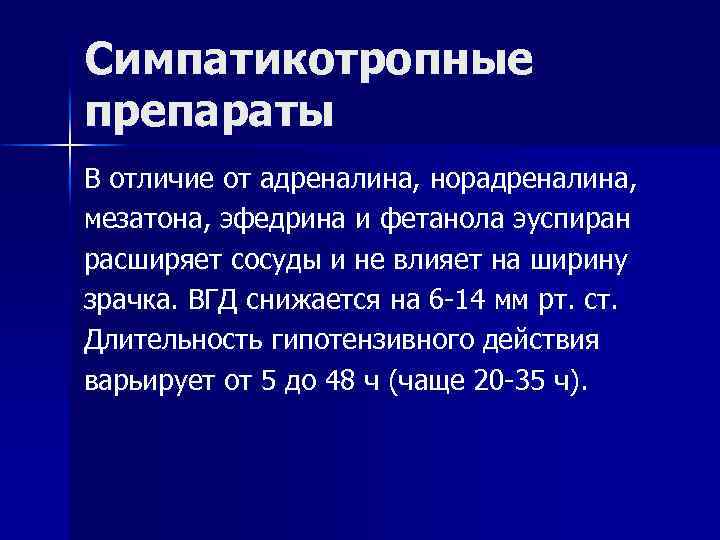 Симпатикотропные препараты

В отличие от адреналина, норадреналина, мезатона, эфедрина и фетанола эуспиран расширяет сосуды и не влияет на ширину зрачка. ВГД снижается на 6-14 мм рт. ст. Длительность гипотензивного действия варьирует от 5 до 48 ч (чаще 20-35 ч).